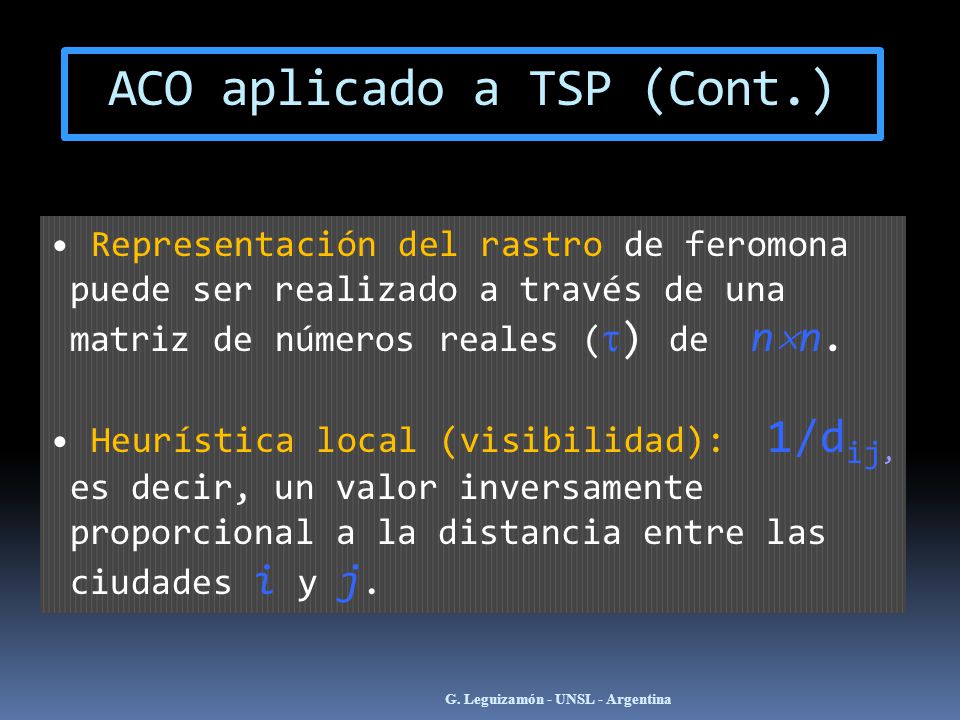 ACO aplicado a TSP (Cont.)

• Representación del rastro de feromona puede ser realizado a través de una matriz de números reales ($\tau$) de $n \times n$.

• Heurística local (visibilidad): $1/d_{ij}$, es decir, un valor inversamente proporcional a la distancia entre las ciudades $i$ y $j$.

G. Leguizamón - UNSL - Argentina